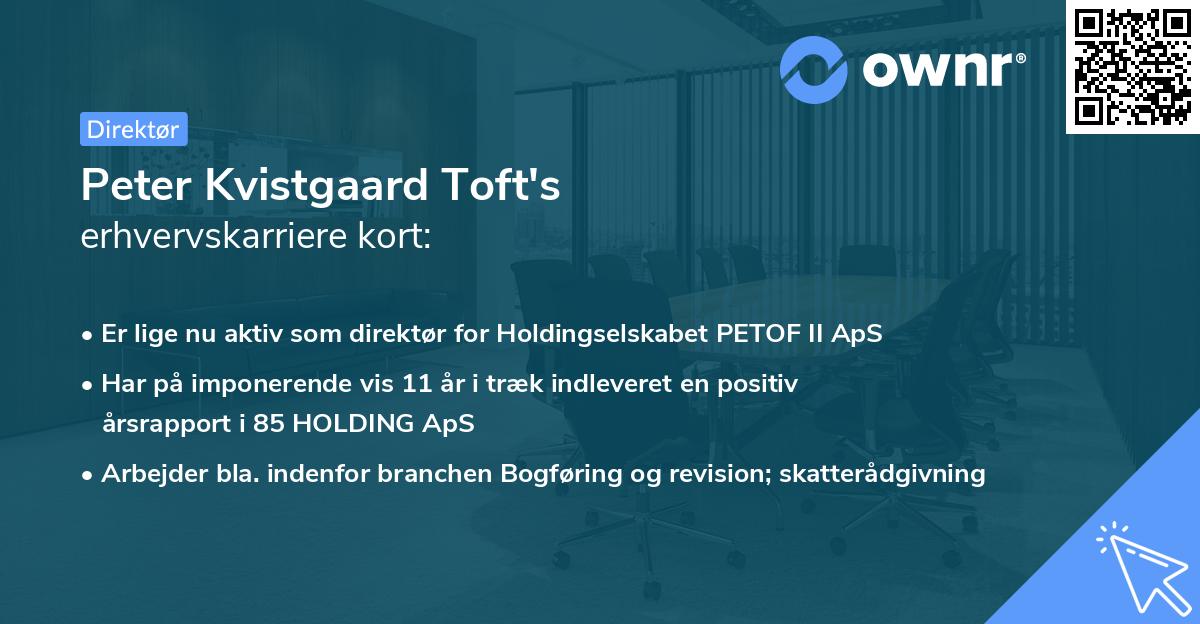 ownr®

Direktør

Peter Kvistgaard Toft's
erhvervskarriere kort:

• Er lige nu aktiv som direktør for Holdingselskabet PETOF II ApS
• Har på imponerende vis 11 år i træk indleveret en positiv årsrapport i 85 HOLDING ApS
• Arbejder bla. indenfor branchen Bogføring og revision; skatterådgivning